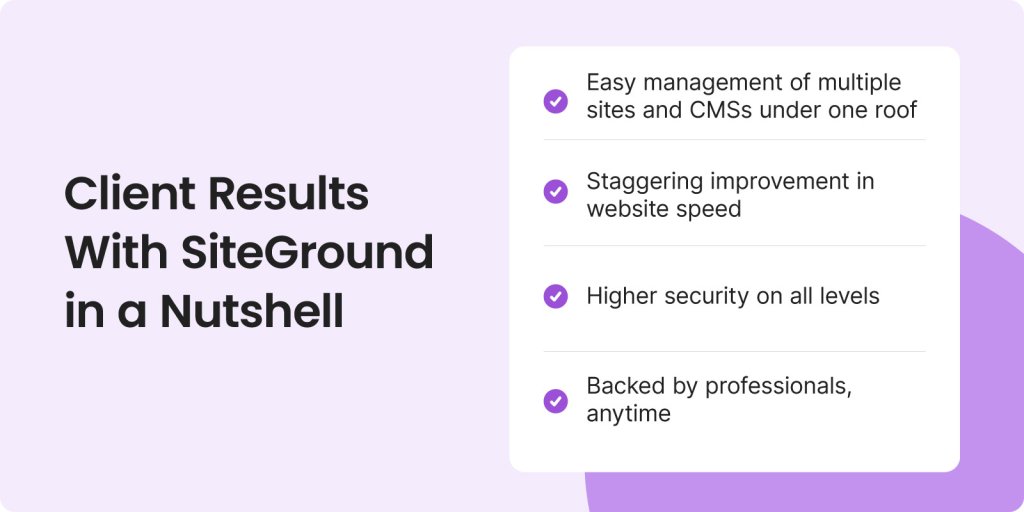 Client Results With SiteGround in a Nutshell

Easy management of multiple sites and CMSs under one roof

Staggering improvement in website speed

Higher security on all levels

Backed by professionals, anytime